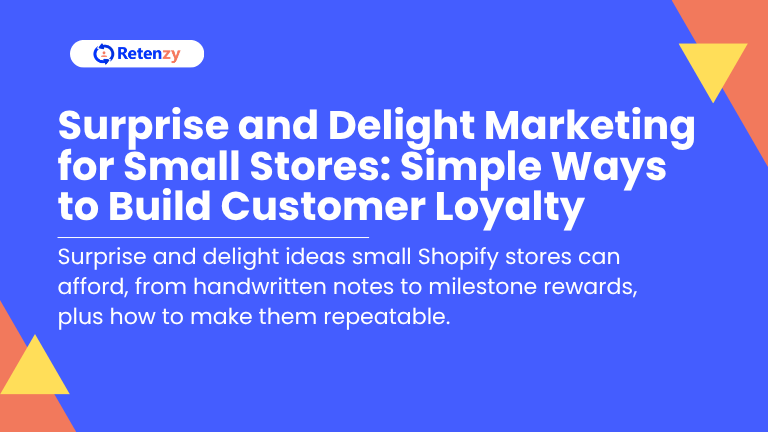 Retenzy

Surprise and Delight Marketing for Small Stores: Simple Ways to Build Customer Loyalty

Surprise and delight ideas small Shopify stores can afford, from handwritten notes to milestone rewards, plus how to make them repeatable.